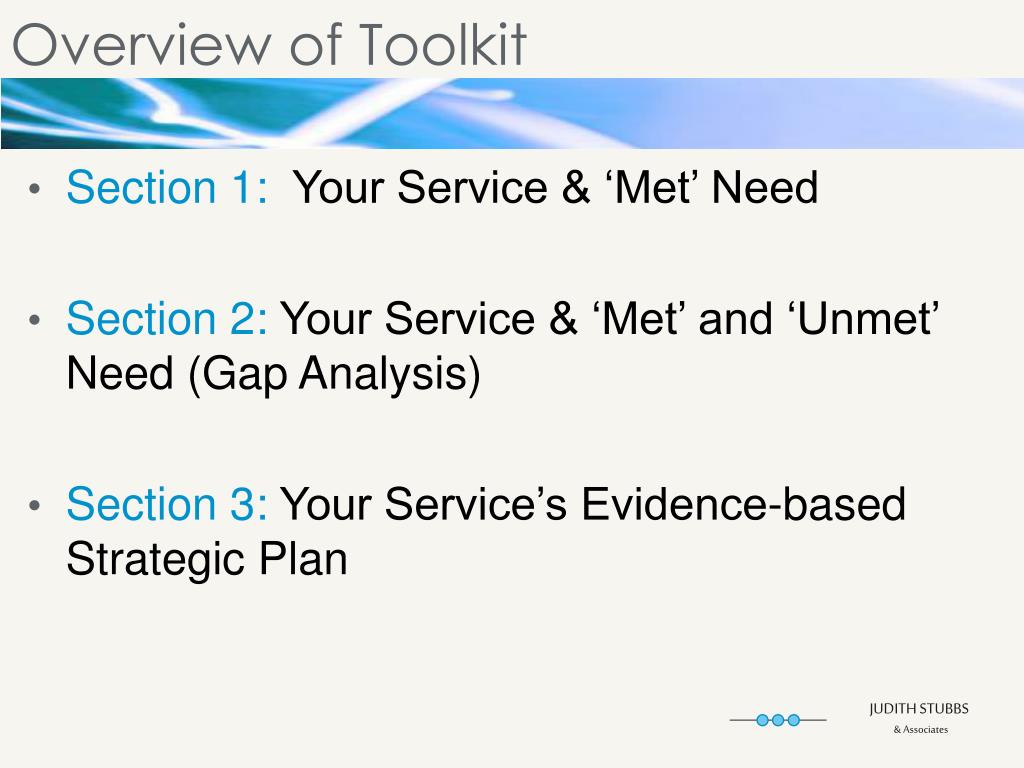 Overview of Toolkit

• Section 1: Your Service & ‘Met’ Need

• Section 2: Your Service & ‘Met’ and ‘Unmet’ Need (Gap Analysis)

• Section 3: Your Service’s Evidence-based Strategic Plan

JUDITH STUBBS
& Associates